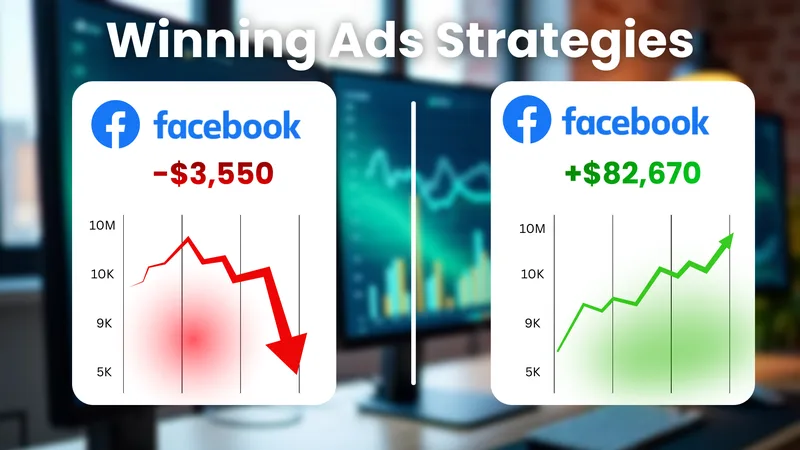 Winning Ads Strategies

facebook
-$3,550
10M
10K
9K
5K

facebook
+$82,670
10M
10K
9K
5K